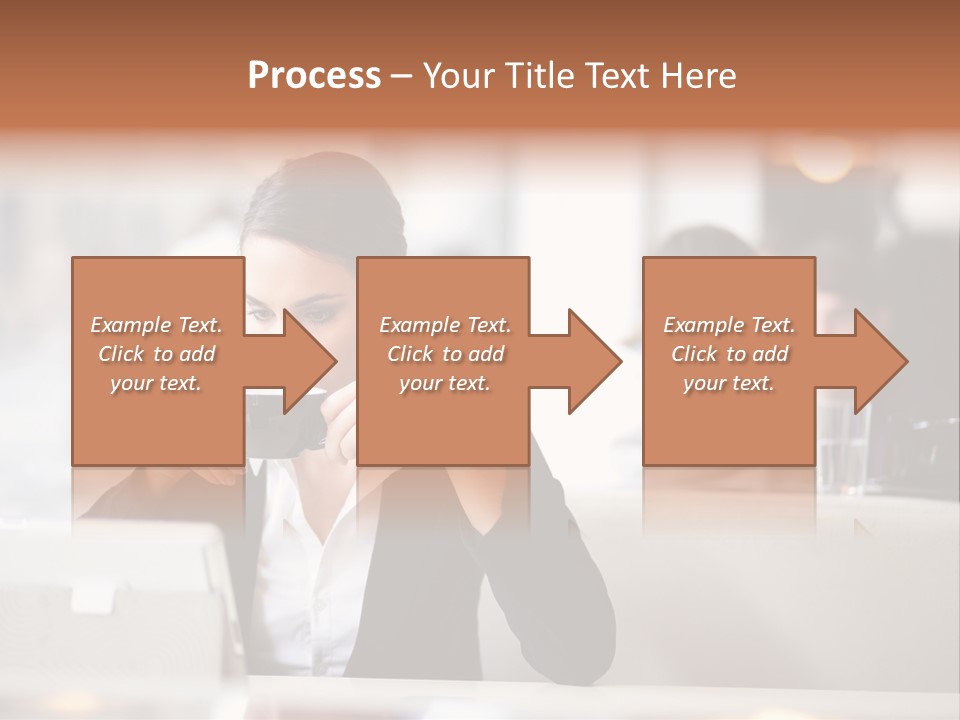 Process – Your Title Text Here

Example Text. Click to add your text.

Example Text. Click to add your text.

Example Text. Click to add your text.